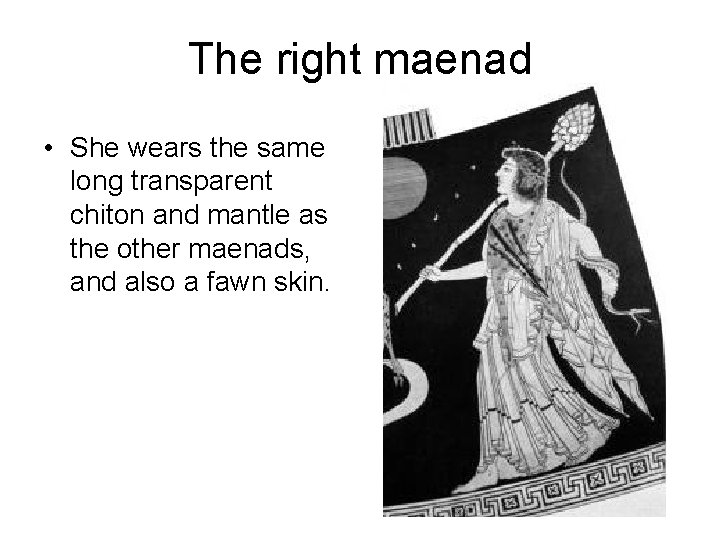 The right maenad

• She wears the same long transparent chiton and mantle as the other maenads, and also a fawn skin.